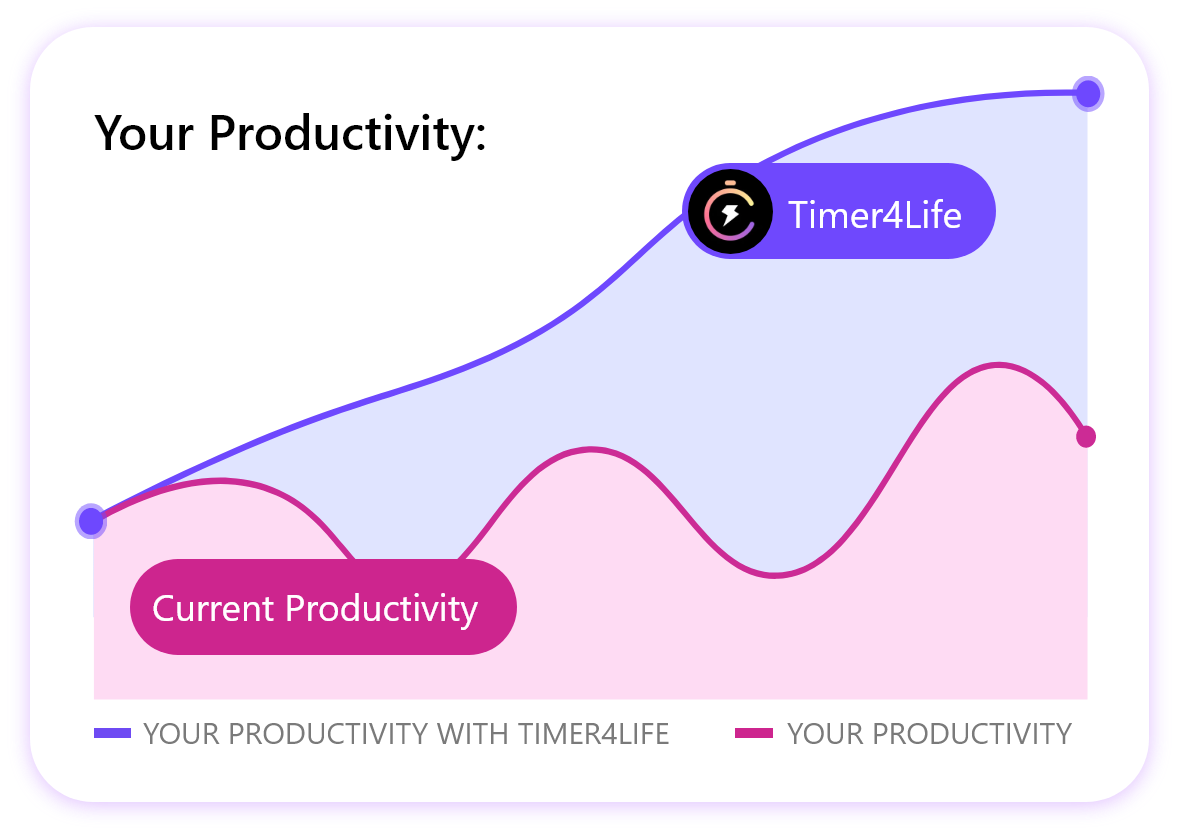 Your Productivity:

Timer4Life

Current Productivity

YOUR PRODUCTIVITY WITH TIMER4LIFE

YOUR PRODUCTIVITY